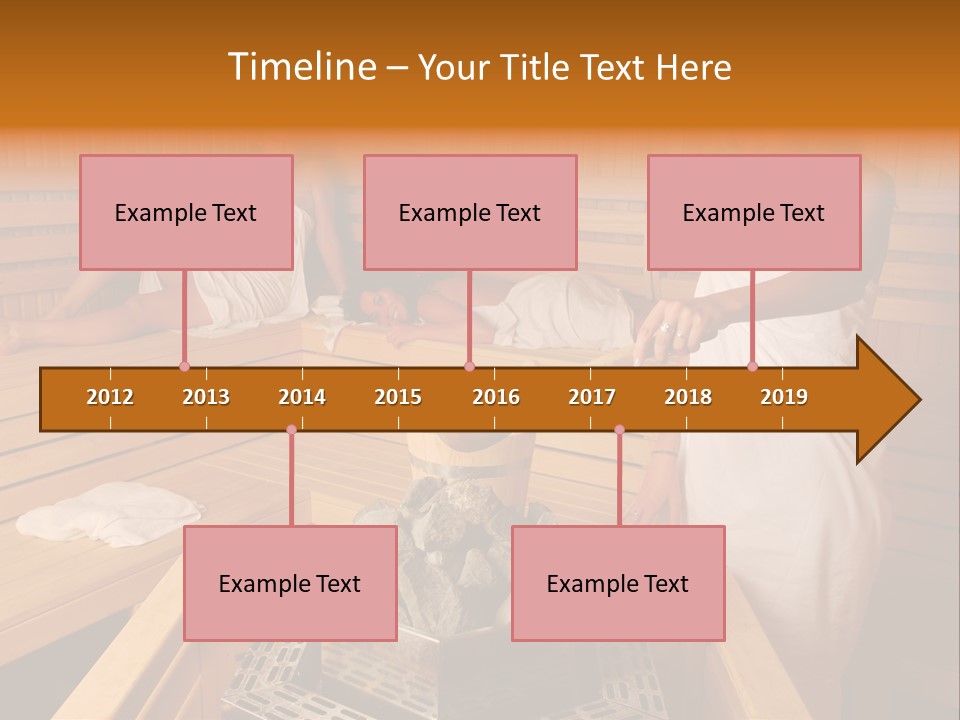 Timeline – Your Title Text Here

Example Text

Example Text

Example Text

2012 2013 2014 2015 2016 2017 2018 2019

Example Text

Example Text